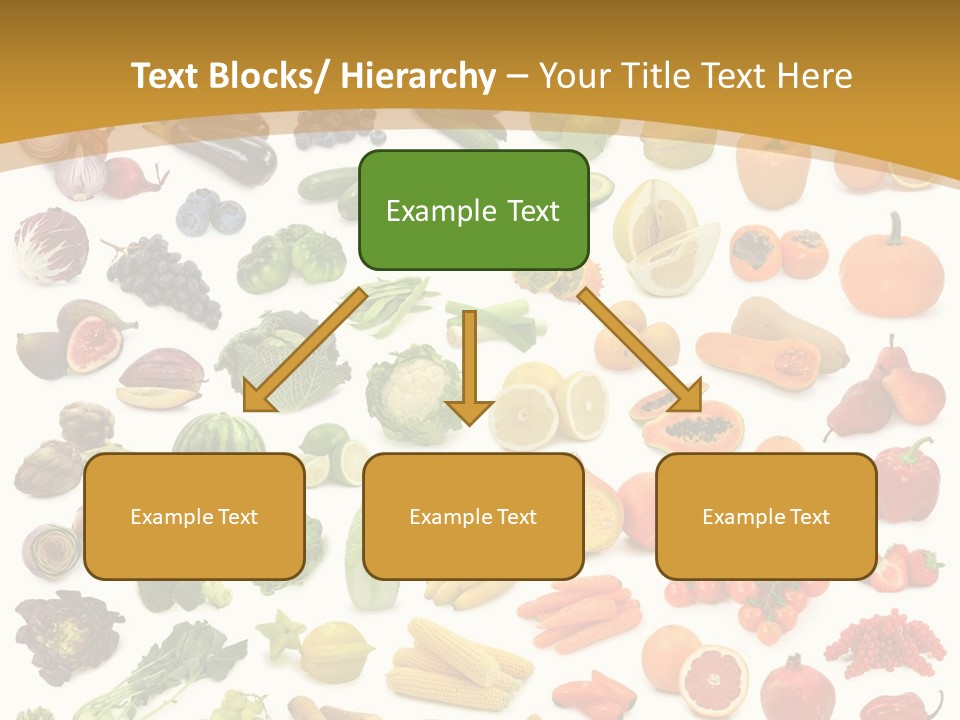 Text Blocks/ Hierarchy – Your Title Text Here

Example Text

Example Text

Example Text

Example Text